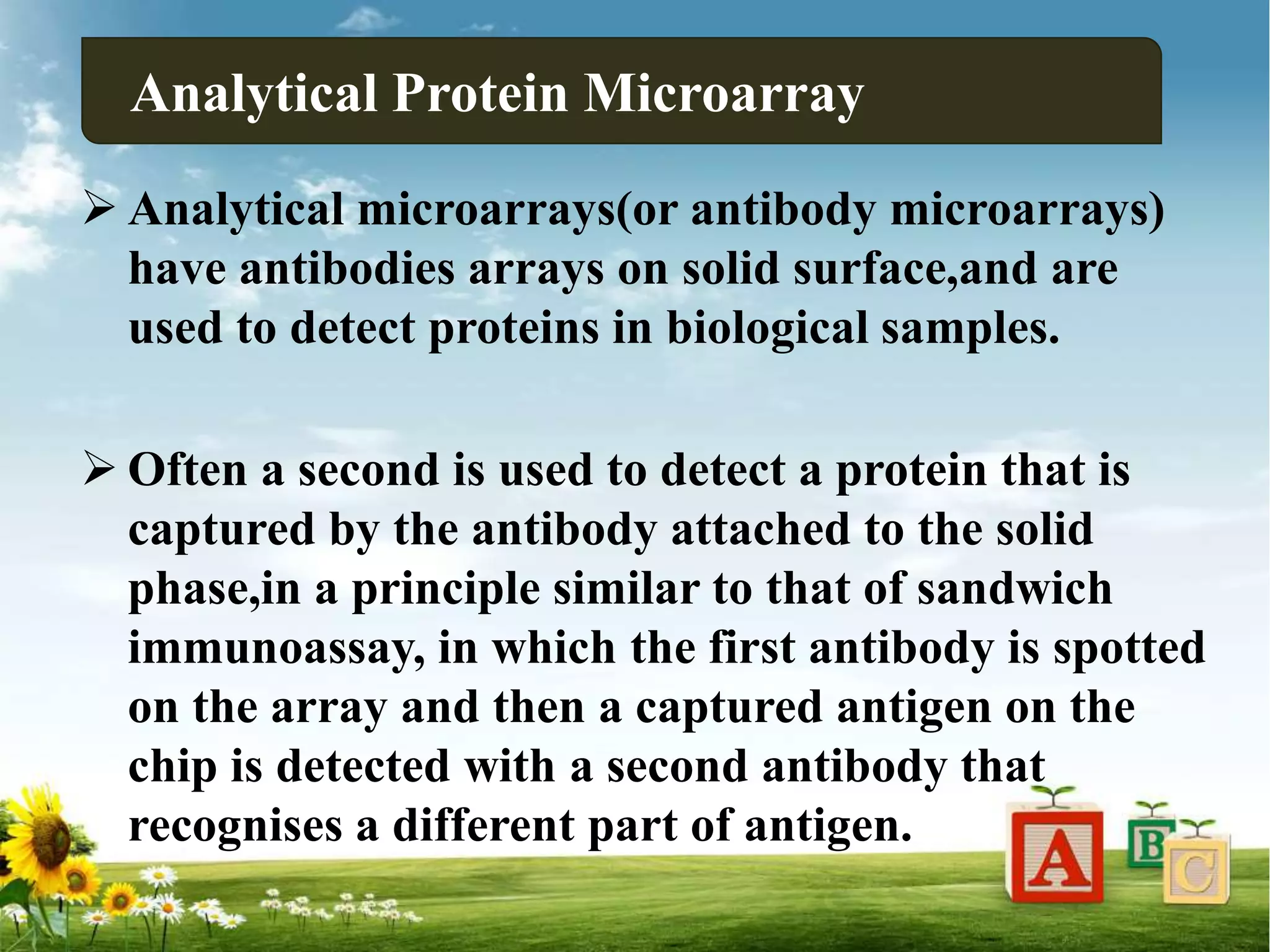 Analytical Protein Microarray

➢ Analytical microarrays(or antibody microarrays) have antibodies arrays on solid surface,and are used to detect proteins in biological samples.

➢ Often a second is used to detect a protein that is captured by the antibody attached to the solid phase,in a principle similar to that of sandwich immunoassay, in which the first antibody is spotted on the array and then a captured antigen on the chip is detected with a second antibody that recognises a different part of antigen.

A B C